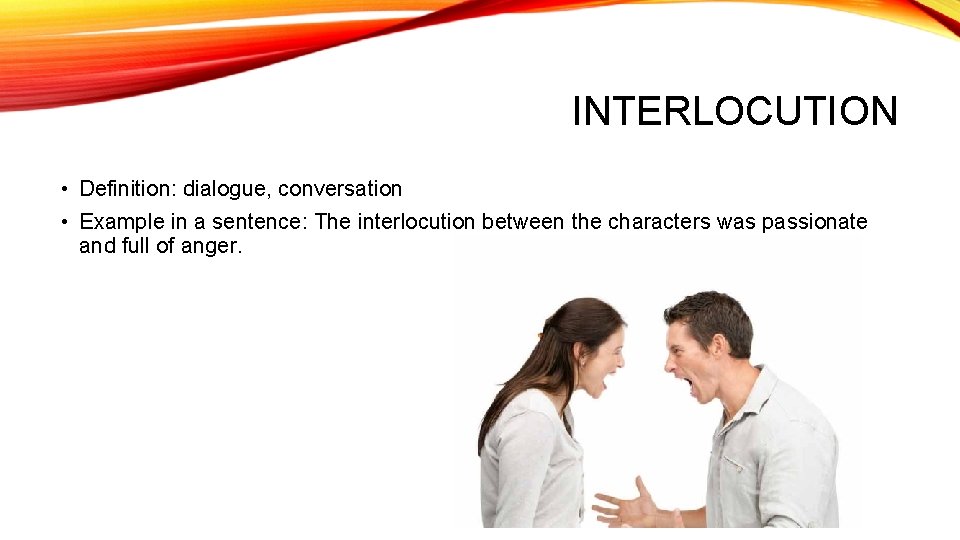 INTERLOCUTION

• Definition: dialogue, conversation
• Example in a sentence: The interlocution between the characters was passionate and full of anger.